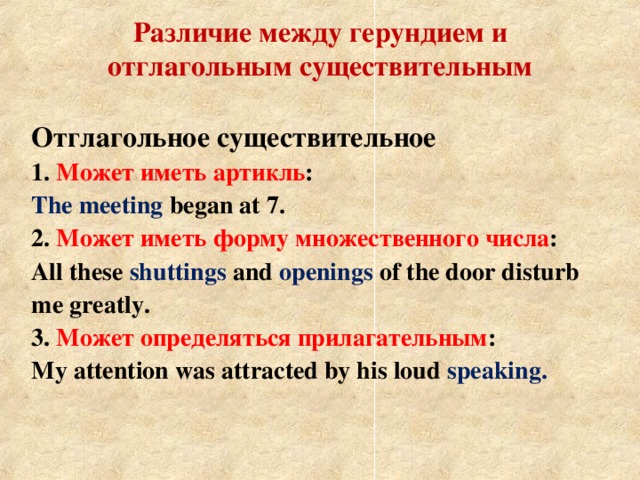 Различие между герундием и отглагольным существительным

Отглагольное существительное
1. Может иметь артикль:
The meeting began at 7.
2. Может иметь форму множественного числа:
All these shuttings and openings of the door disturb me greatly.
3. Может определяться прилагательным:
My attention was attracted by his loud speaking.